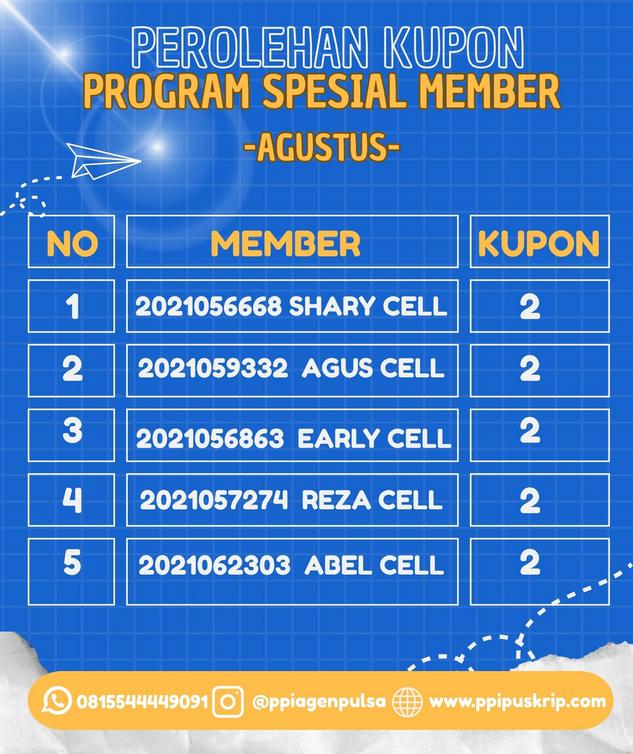 PEROLEHAN KUPON
PROGRAM SPESIAL MEMBER
-AGUSTUS-

| NO | MEMBER | KUPON |
|---|---|---|
| 1 | 2021056668 SHARY CELL | 2 |
| 2 | 2021059332 AGUS CELL | 2 |
| 3 | 2021056863 EARLY CELL | 2 |
| 4 | 2021057274 REZA CELL | 2 |
| 5 | 2021062303 ABEL CELL | 2 |

081554449091 @ppiagenpulsa www.ppipuskrip.com